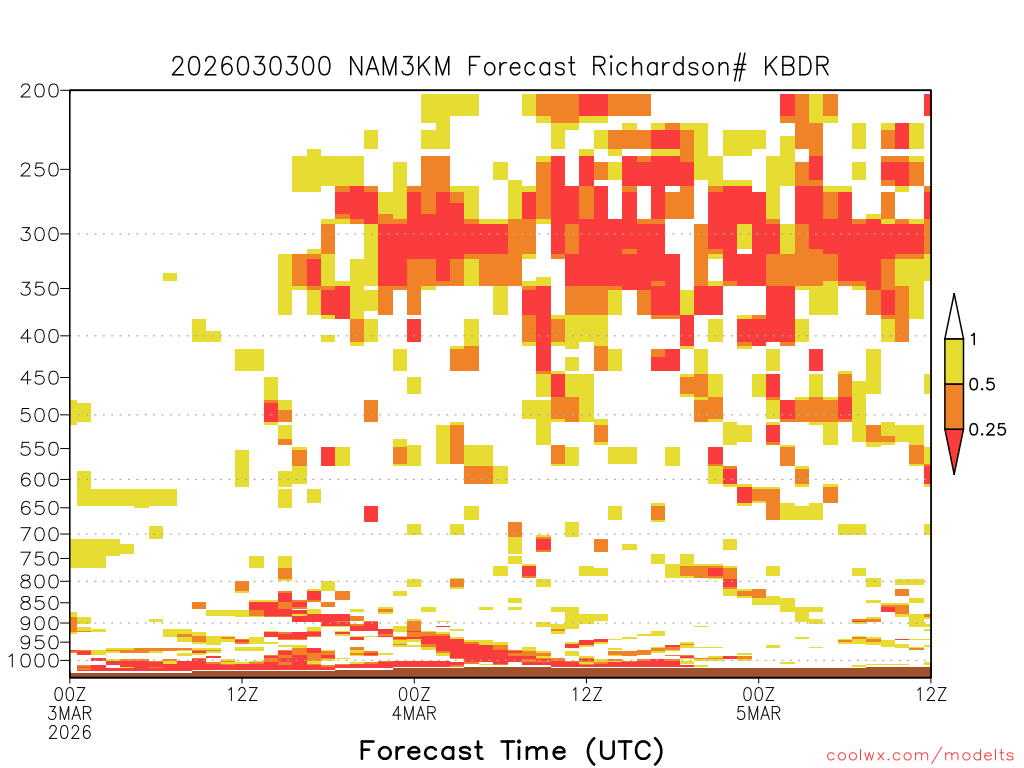 2026030300 NAM3KM Forecast Richardson# KBDR

200
250
300
350
400
450
500
550
600
650
700
750
800
850
900
950
1000

1
0.5
0.25

00Z 3MAR 2026
12Z
00Z 4MAR
12Z
00Z 5MAR
12Z

Forecast Time (UTC)

coolwx.com/modelts